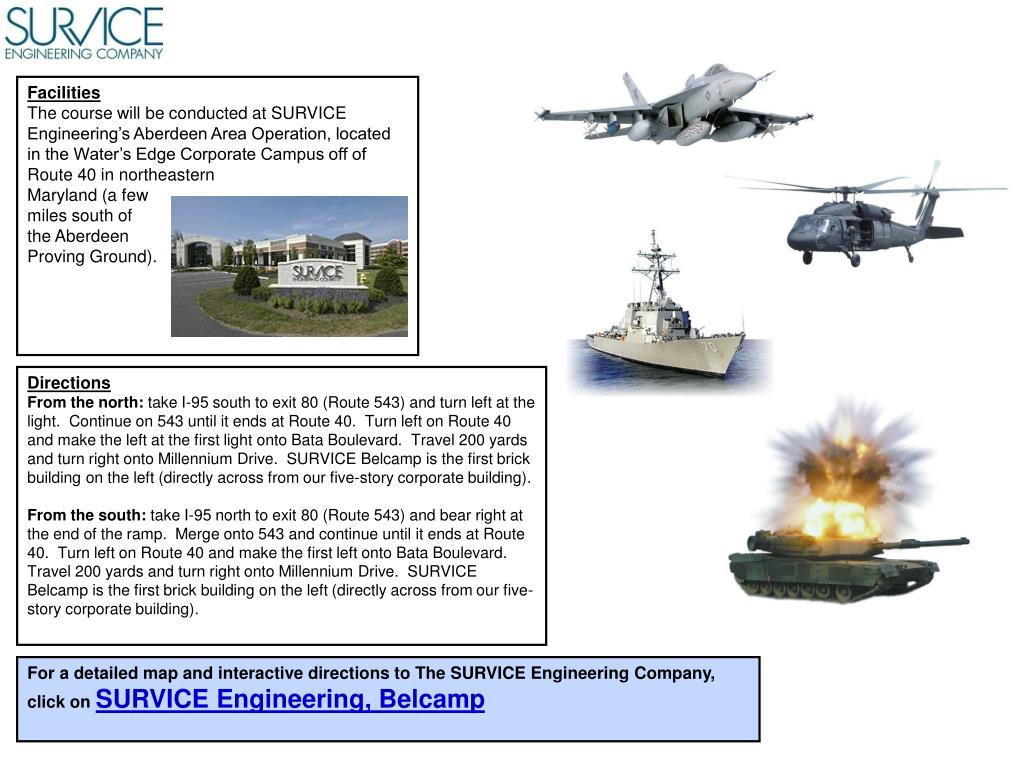 SURVICE
ENGINEERING COMPANY

Facilities
The course will be conducted at SURVICE Engineering's Aberdeen Area Operation, located in the Water's Edge Corporate Campus off of Route 40 in northeastern Maryland (a few miles south of the Aberdeen Proving Ground).

SURVICE
ENGINEERING COMPANY

Directions
From the north: take I-95 south to exit 80 (Route 543) and turn left at the light. Continue on 543 until it ends at Route 40. Turn left on Route 40 and make the left at the first light onto Bata Boulevard. Travel 200 yards and turn right onto Millennium Drive. SURVICE Belcamp is the first brick building on the left (directly across from our five-story corporate building).

From the south: take I-95 north to exit 80 (Route 543) and bear right at the end of the ramp. Merge onto 543 and continue until it ends at Route 40. Turn left on Route 40 and make the first left onto Bata Boulevard. Travel 200 yards and turn right onto Millennium Drive. SURVICE Belcamp is the first brick building on the left (directly across from our five-story corporate building).

For a detailed map and interactive directions to The SURVICE Engineering Company, click on SURVICE Engineering, Belcamp